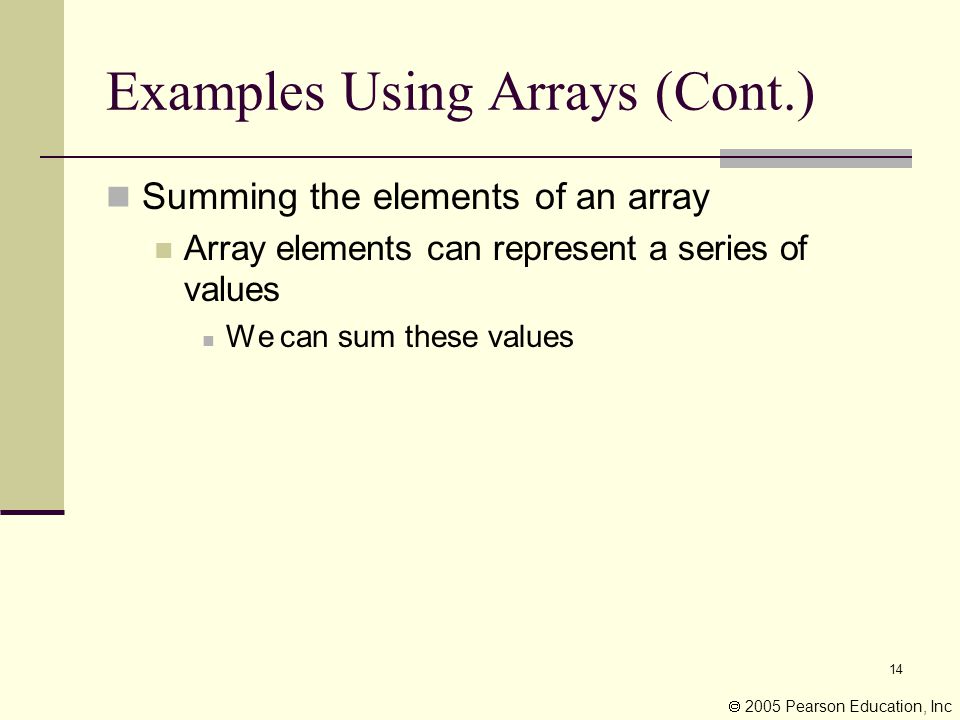 Examples Using Arrays (Cont.)

Summing the elements of an array

Array elements can represent a series of values

We can sum these values

14

© 2005 Pearson Education, Inc